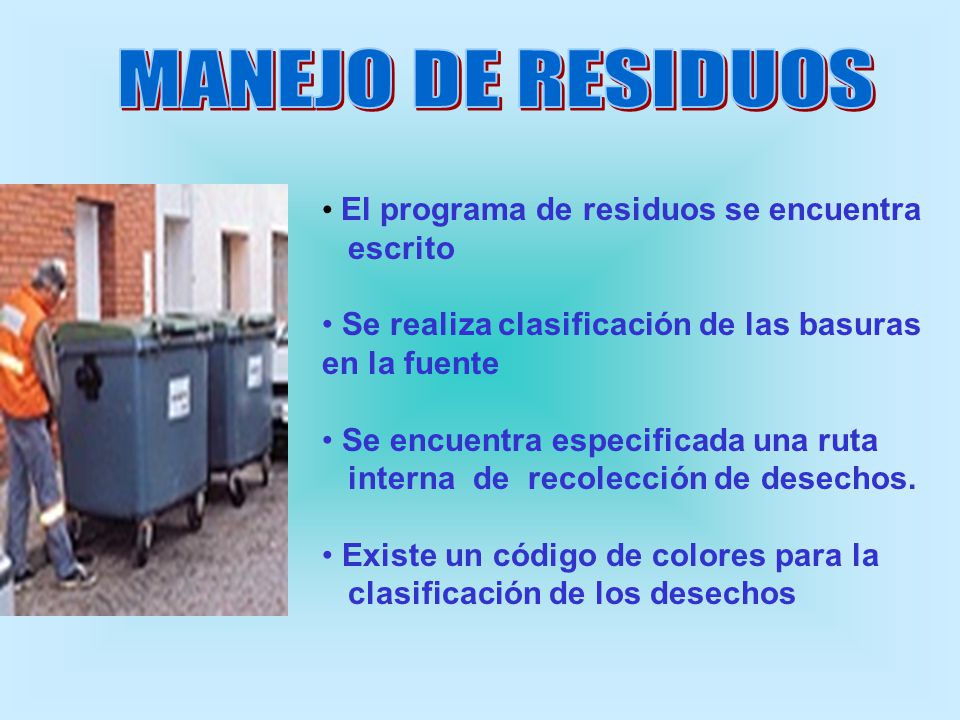 MANEJO DE RESIDUOS

• El programa de residuos se encuentra escrito

• Se realiza clasificación de las basuras en la fuente

• Se encuentra especificada una ruta interna de recolección de desechos.

• Existe un código de colores para la clasificación de los desechos